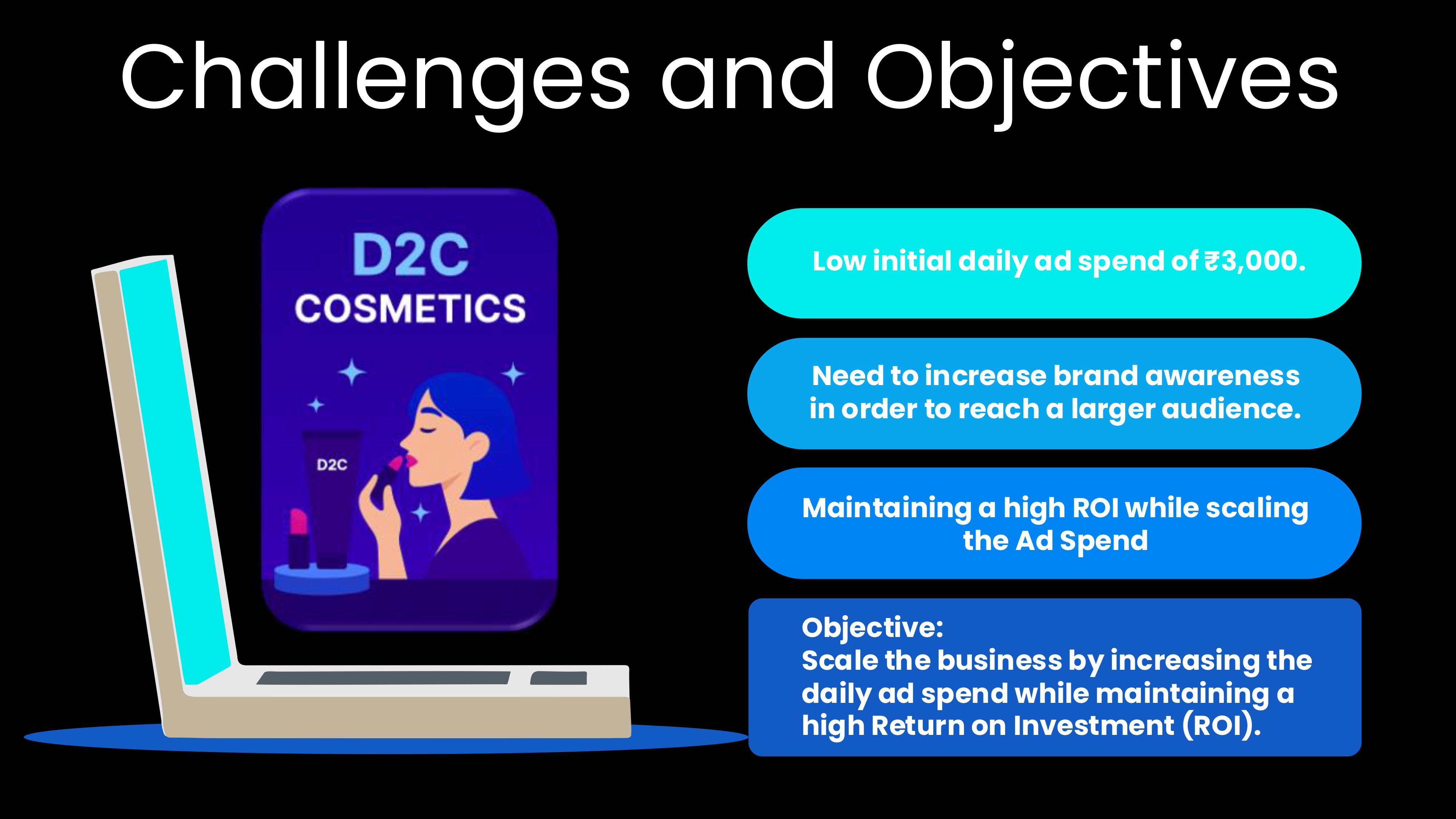 Challenges and Objectives

D2C
COSMETICS

D2C

Low initial daily ad spend of ₹3,000.

Need to increase brand awareness in order to reach a larger audience.

Maintaining a high ROI while scaling the Ad Spend

Objective:
Scale the business by increasing the daily ad spend while maintaining a high Return on Investment (ROI).